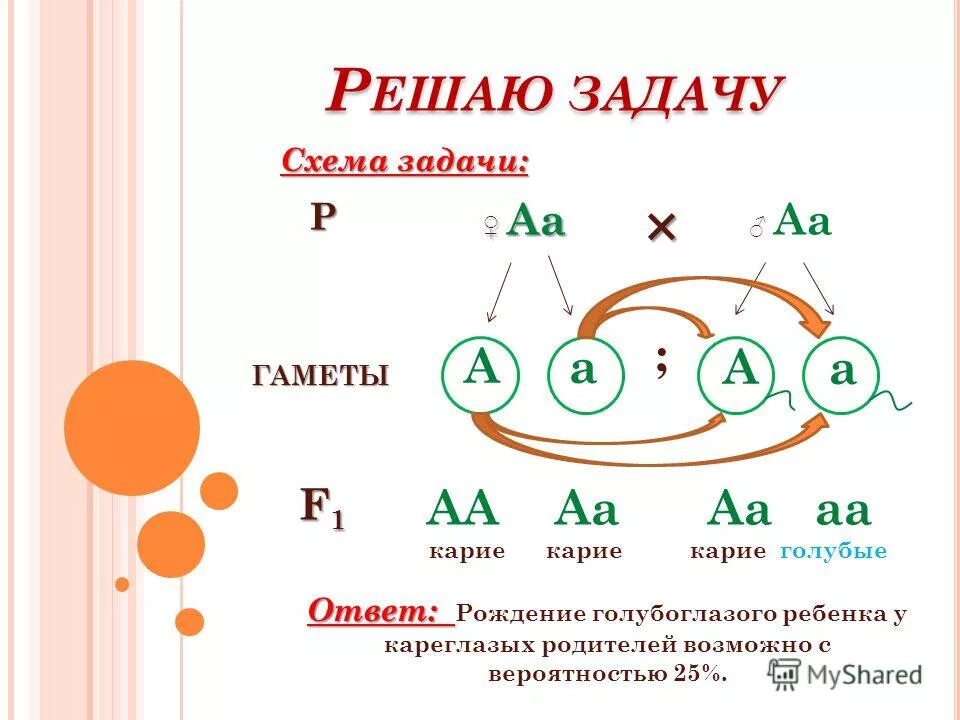 РЕШАЮ ЗАДАЧУ

Схема задачи:

P ♀ Aa × ♂ Aa

ГАМЕТЫ A a ; A a

$F_1$ AA Aa Aa aa

карие карие карие голубые

Ответ: Рождение голубоглазого ребенка у кареглазых родителей возможно с вероятностью 25%.

MyShared